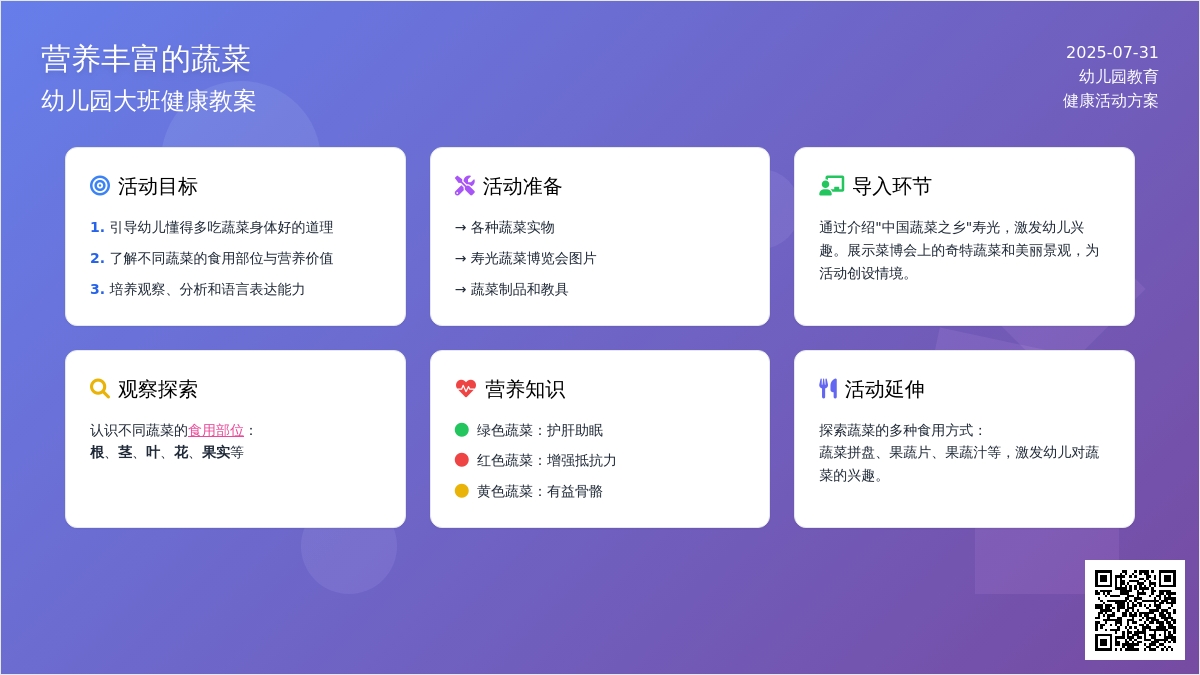 营养丰富的蔬菜
幼儿园大班健康教案

2025-07-31
幼儿园教育
健康活动方案

活动目标

1. 引导幼儿懂得多吃蔬菜身体好的道理
2. 了解不同蔬菜的食用部位与营养价值
3. 培养观察、分析和语言表达能力

活动准备

→ 各种蔬菜实物
→ 寿光蔬菜博览会图片
→ 蔬菜制品和教具

导入环节

通过介绍"中国蔬菜之乡"寿光，激发幼儿兴趣。展示菜博会上的奇特蔬菜和美丽景观，为活动创设情境。

观察探索

认识不同蔬菜的食用部位：
根、茎、叶、花、果实等

营养知识

绿色蔬菜：护肝助眠
红色蔬菜：增强抵抗力
黄色蔬菜：有益骨骼

活动延伸

探索蔬菜的多种食用方式：
蔬菜拼盘、果蔬片、果蔬汁等，激发幼儿对蔬菜的兴趣。